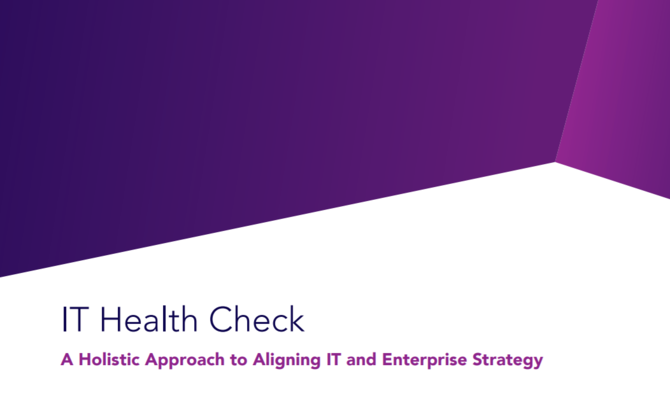 IT Health Check

A Holistic Approach to Aligning IT and Enterprise Strategy